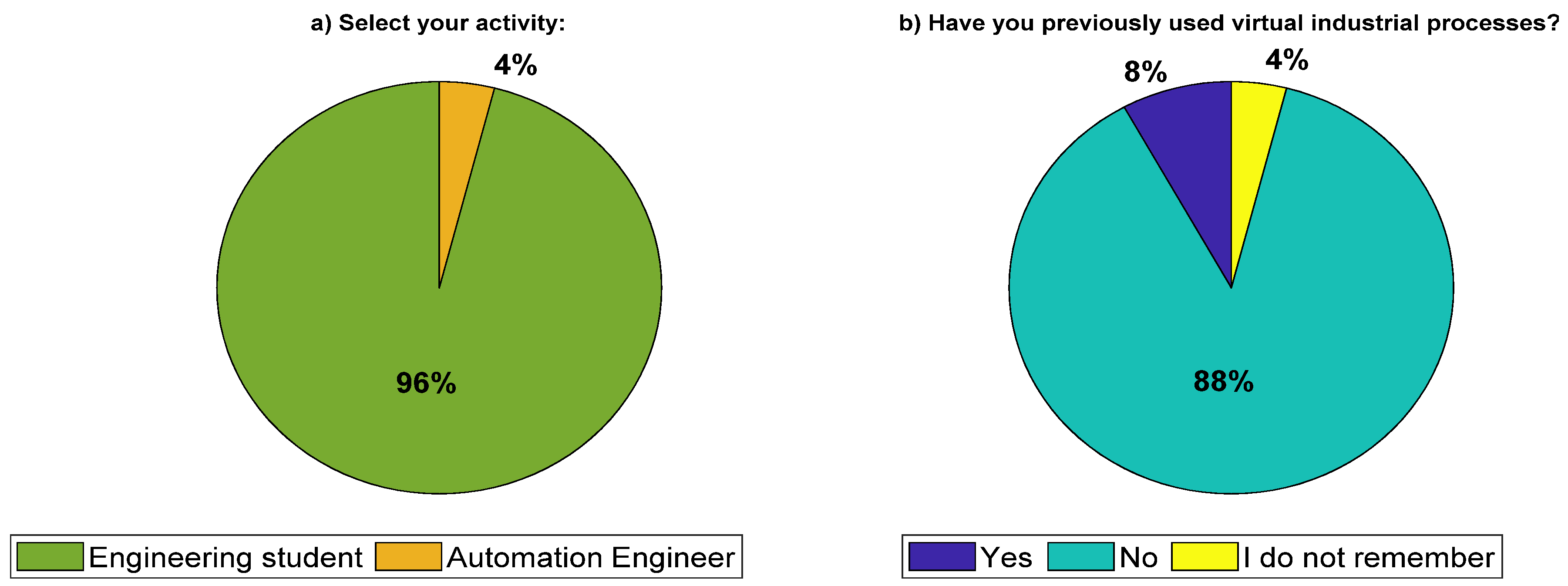 a) Select your activity:

4%

96%

Engineering student Automation Engineer

b) Have you previously used virtual industrial processes?

8%

4%

88%

Yes No I do not remember